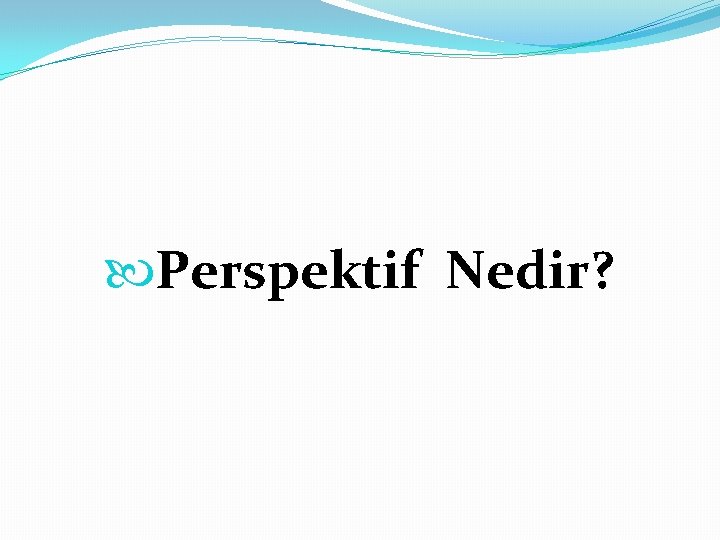 Perspektif Nedir?